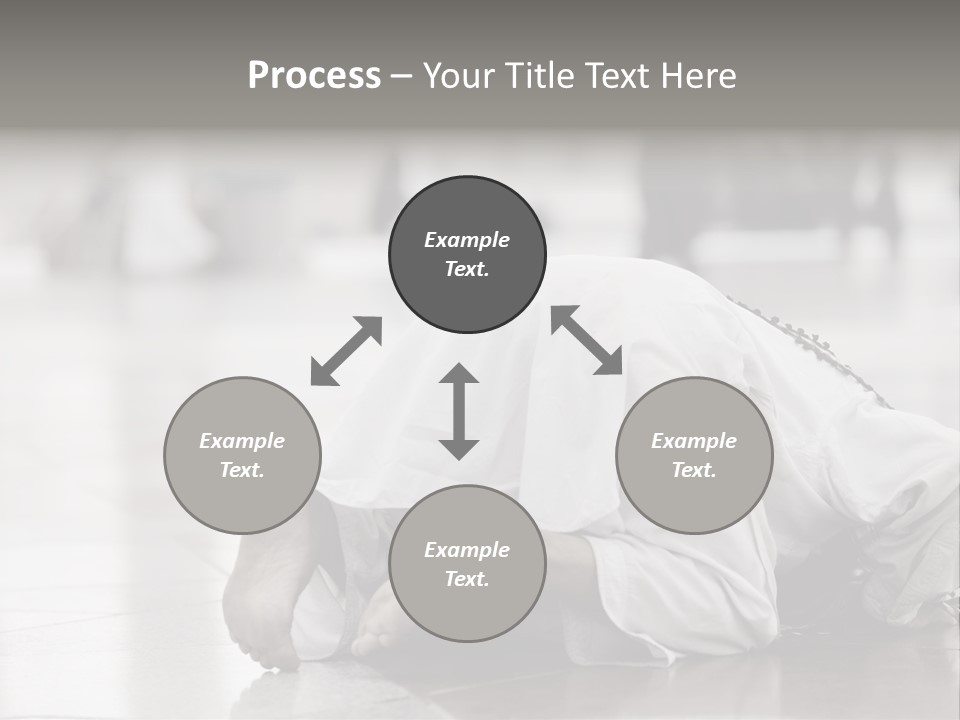 Process – Your Title Text Here

Example Text.

Example Text.

Example Text.

Example Text.